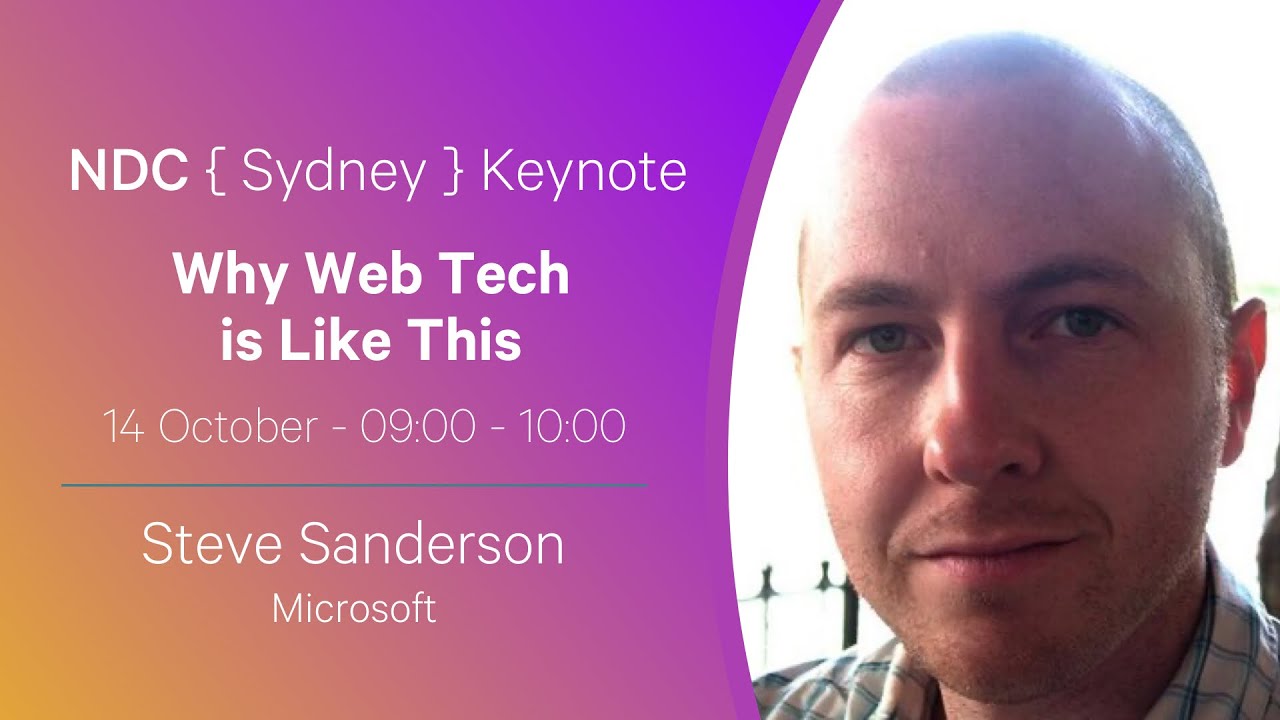 NDC { Sydney } Keynote

Why Web Tech is Like This

14 October - 09:00 - 10:00

Steve Sanderson

Microsoft